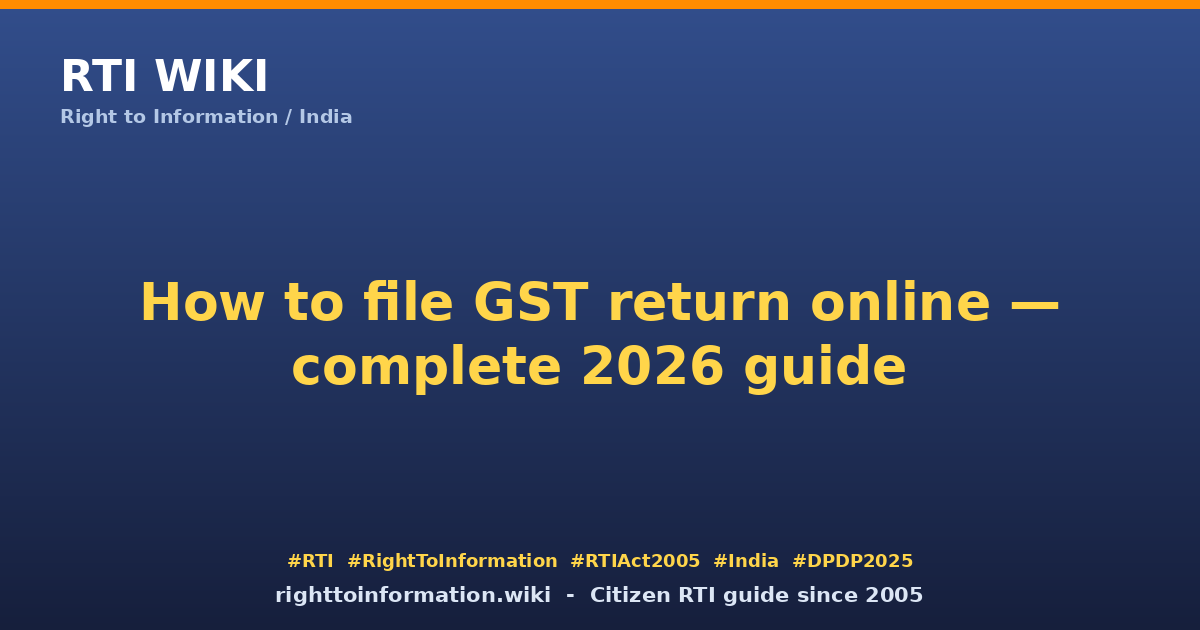 RTI WIKI
Right to Information / India

How to file GST return online — complete 2026 guide

#RTI #RightToInformation #RTIAct2005 #India #DPDP2025
righttoinformation.wiki - Citizen RTI guide since 2005